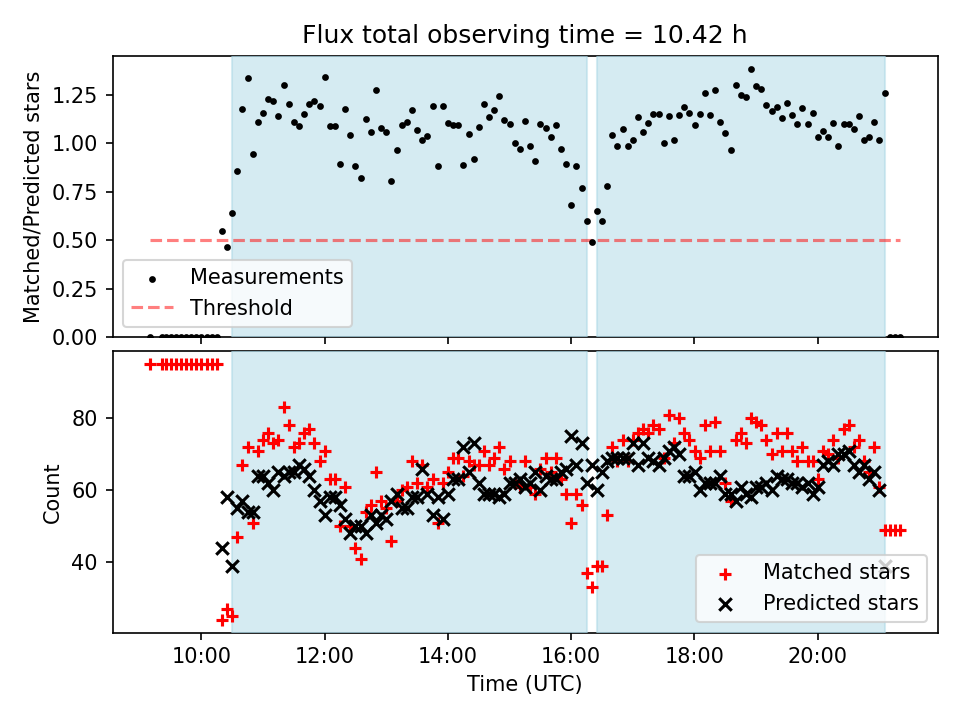 Flux total observing time = 10.42 h

Matched/Predicted stars

1.25
1.00
0.75
0.50
0.25
0.00

Measurements
Threshold

Count

80
60
40

Matched stars
Predicted stars

10:00
12:00
14:00
16:00
18:00
20:00

Time (UTC)